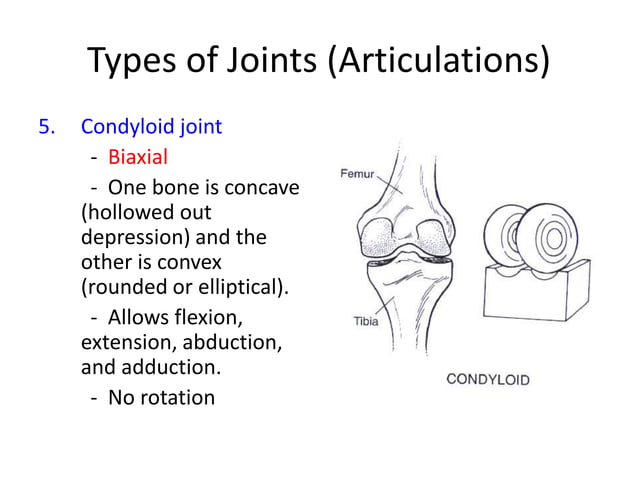 Types of Joints (Articulations)

5. Condyloid joint

- Biaxial

- One bone is concave (hollowed out depression) and the other is convex (rounded or elliptical).

- Allows flexion, extension, abduction, and adduction.

- No rotation

Femur

Tibia

CONDYLOID